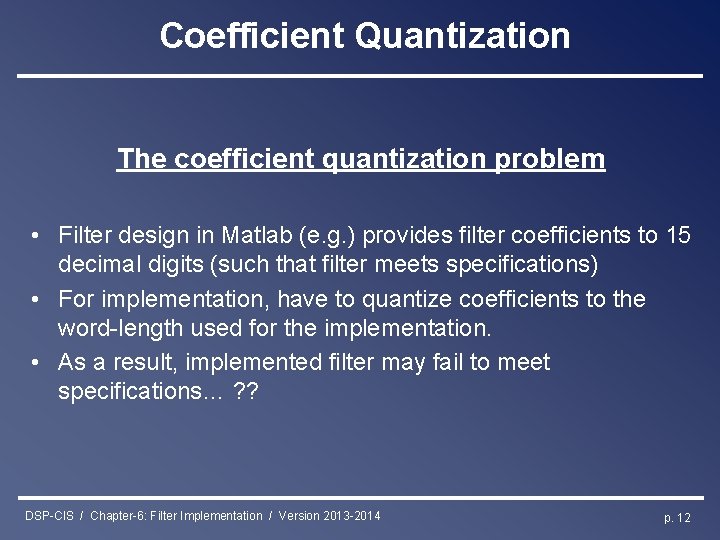 Coefficient Quantization

The coefficient quantization problem

• Filter design in Matlab (e.g.) provides filter coefficients to 15 decimal digits (such that filter meets specifications)
• For implementation, have to quantize coefficients to the word-length used for the implementation.
• As a result, implemented filter may fail to meet specifications… ??

DSP-CIS / Chapter-6: Filter Implementation / Version 2013-2014

p. 12